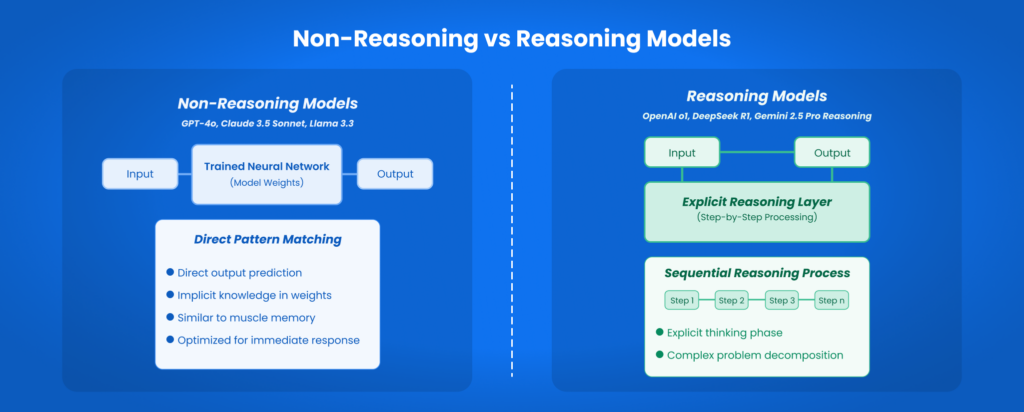 Non-Reasoning vs Reasoning Models

Non-Reasoning Models
GPT-4o, Claude 3.5 Sonnet, Llama 3.3

Input

Trained Neural Network
(Model Weights)

Output

Direct Pattern Matching

Direct output prediction
Implicit knowledge in weights
Similar to muscle memory
Optimized for immediate response

Reasoning Models
OpenAI o1, DeepSeek R1, Gemini 2.5 Pro Reasoning

Input

Output

Explicit Reasoning Layer
(Step-by-Step Processing)

Sequential Reasoning Process

Step 1
Step 2
Step 3
Step n

Explicit thinking phase
Complex problem decomposition